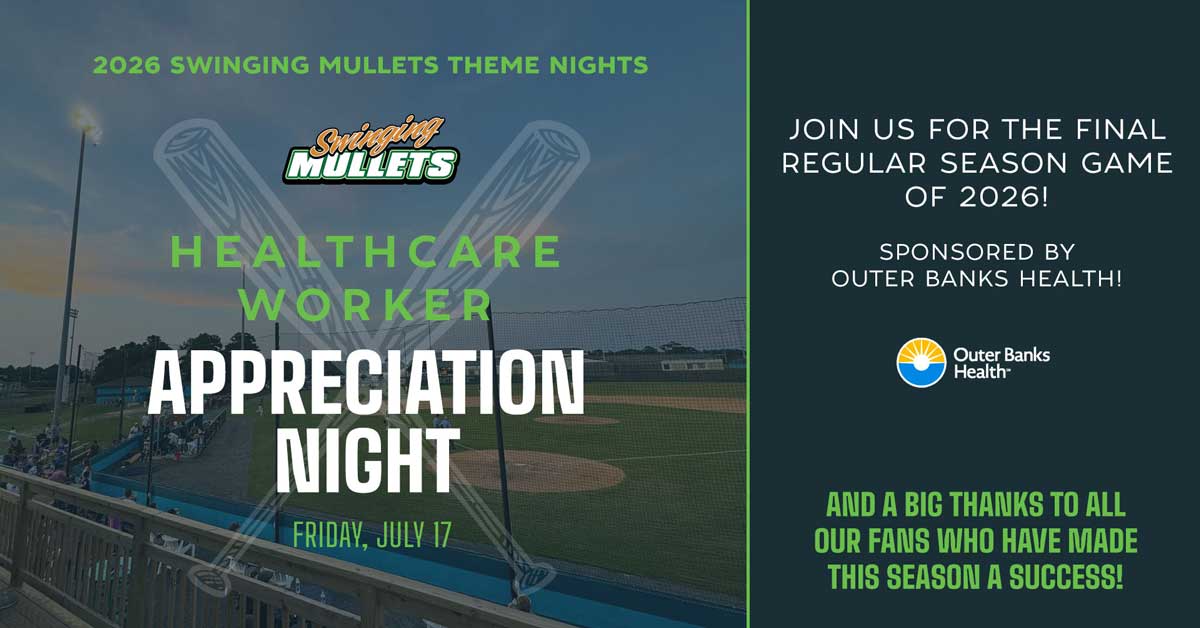 2026 SWINGING MULLETS THEME NIGHTS

Swinging MULLETS

HEALTHCARE WORKER

APPRECIATION NIGHT

FRIDAY, JULY 17

JOIN US FOR THE FINAL REGULAR SEASON GAME OF 2026!

SPONSORED BY OUTER BANKS HEALTH!

Outer Banks Health

AND A BIG THANKS TO ALL OUR FANS WHO HAVE MADE THIS SEASON A SUCCESS!